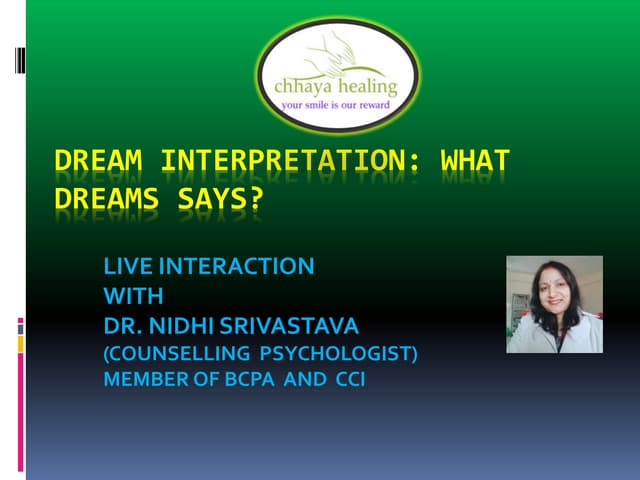 chhaya healing
your smile is our reward

DREAM INTERPRETATION: WHAT DREAMS SAYS?

LIVE INTERACTION
WITH
DR. NIDHI SRIVASTAVA
(COUNSELLING PSYCHOLOGIST)
MEMBER OF BCPA AND CCI